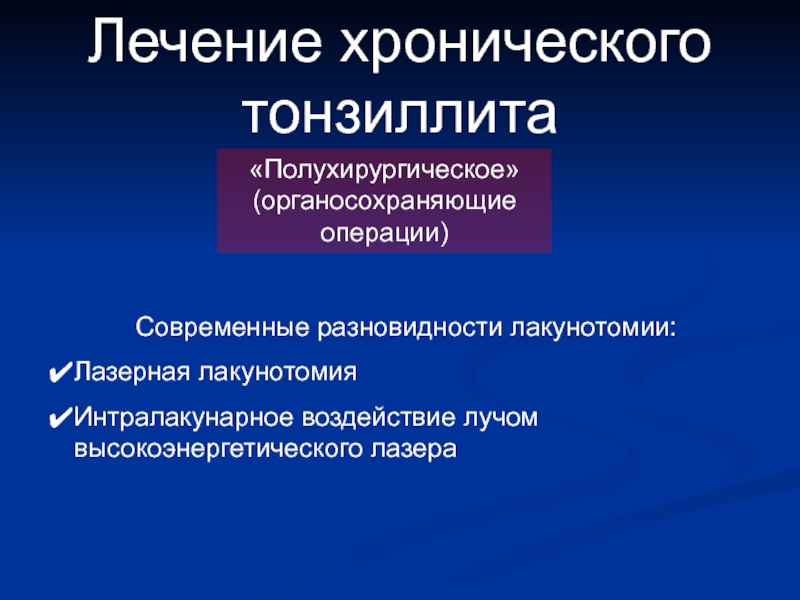 Лечение хронического тонзиллита

«Полухирургическое» (органосохраняющие операции)

Современные разновидности лакунотомии:

✔Лазерная лакунотомия

✔Интралакунарное воздействие лучом высокоэнергетического лазера